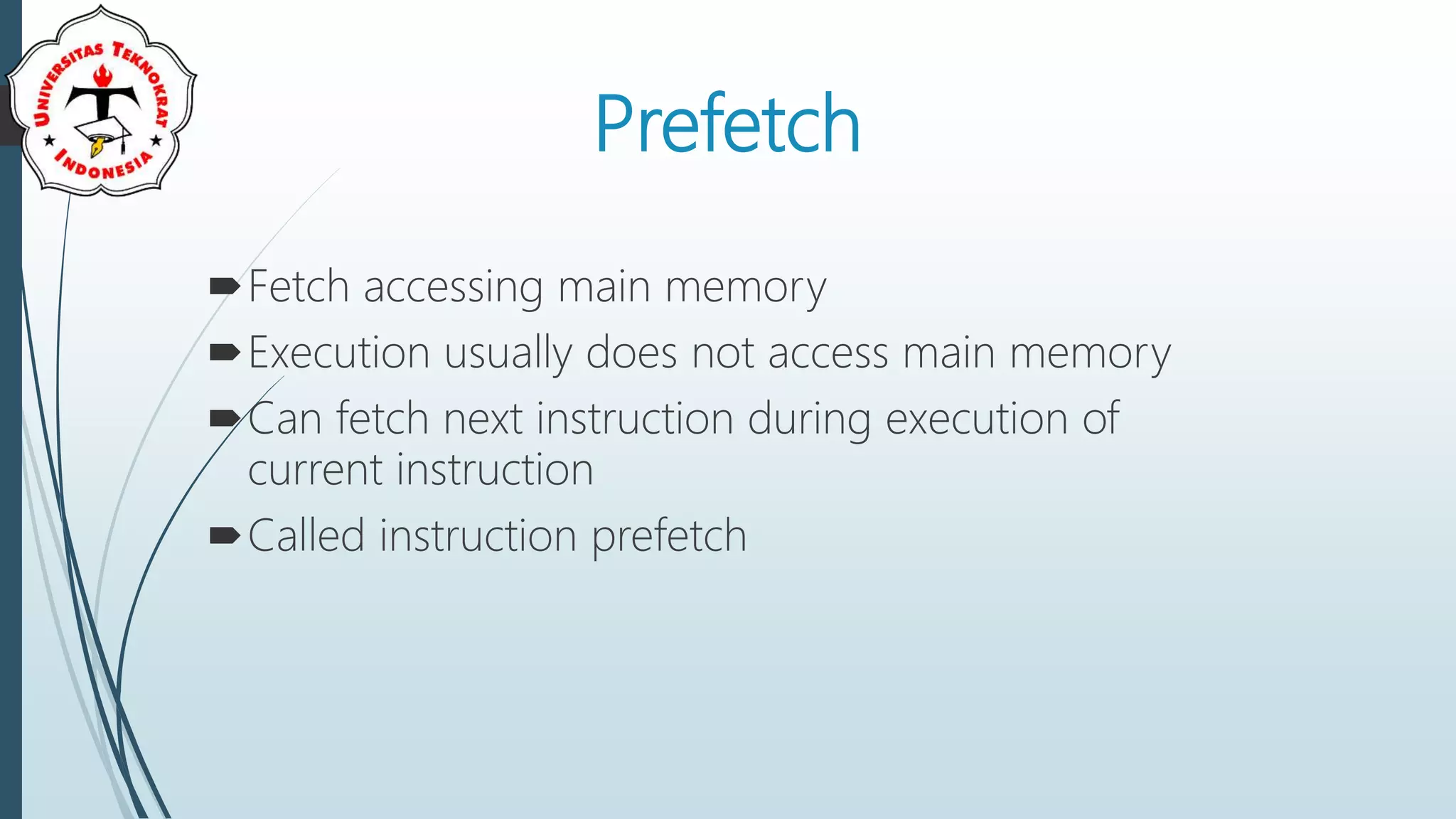 UNIVERSITAS TEKNOKRAT INDONESIA

Prefetch

Fetch accessing main memory

Execution usually does not access main memory

Can fetch next instruction during execution of current instruction

Called instruction prefetch